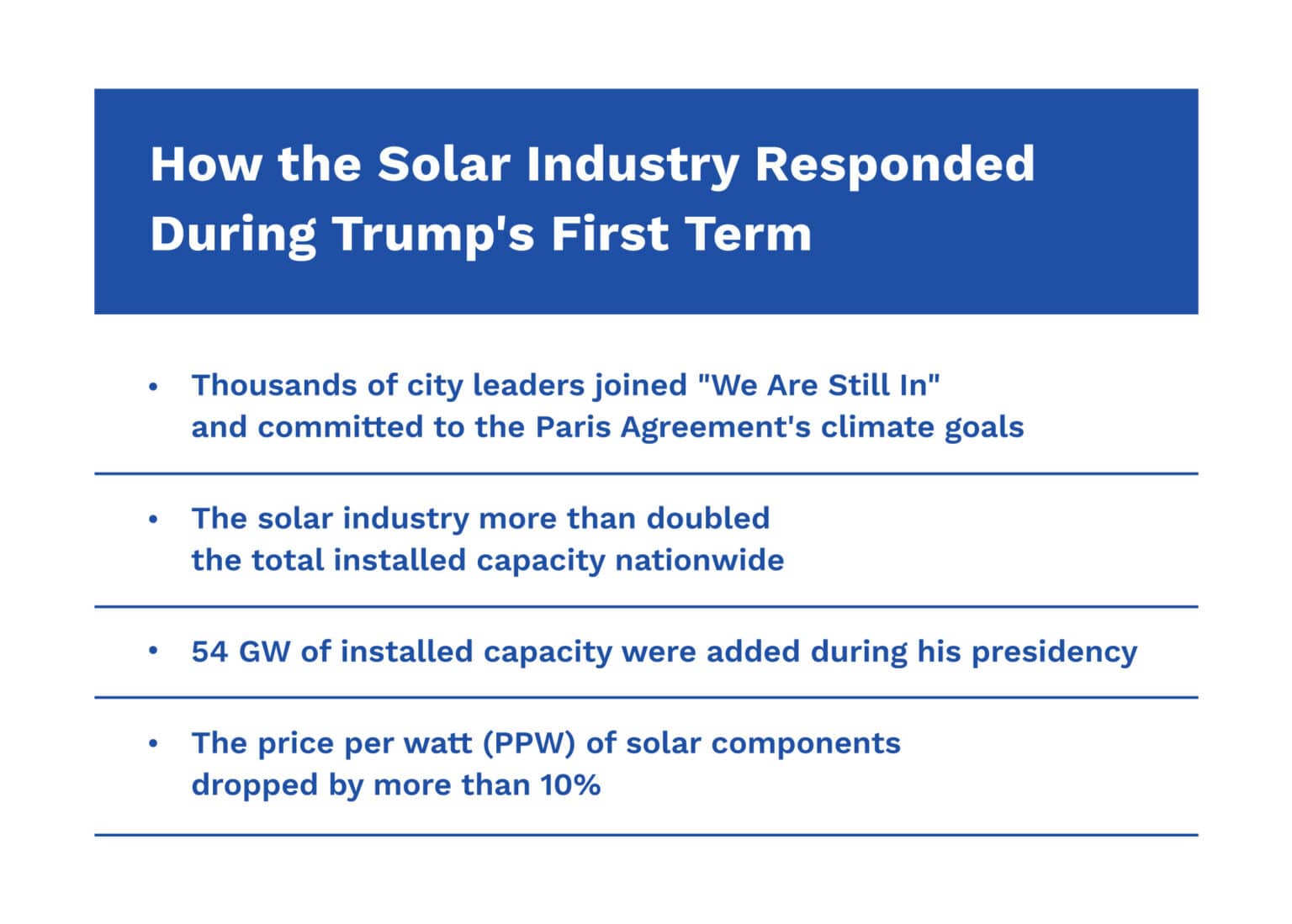 How the Solar Industry Responded During Trump's First Term

• Thousands of city leaders joined "We Are Still In" and committed to the Paris Agreement's climate goals

• The solar industry more than doubled the total installed capacity nationwide

• 54 GW of installed capacity were added during his presidency

• The price per watt (PPW) of solar components dropped by more than 10%